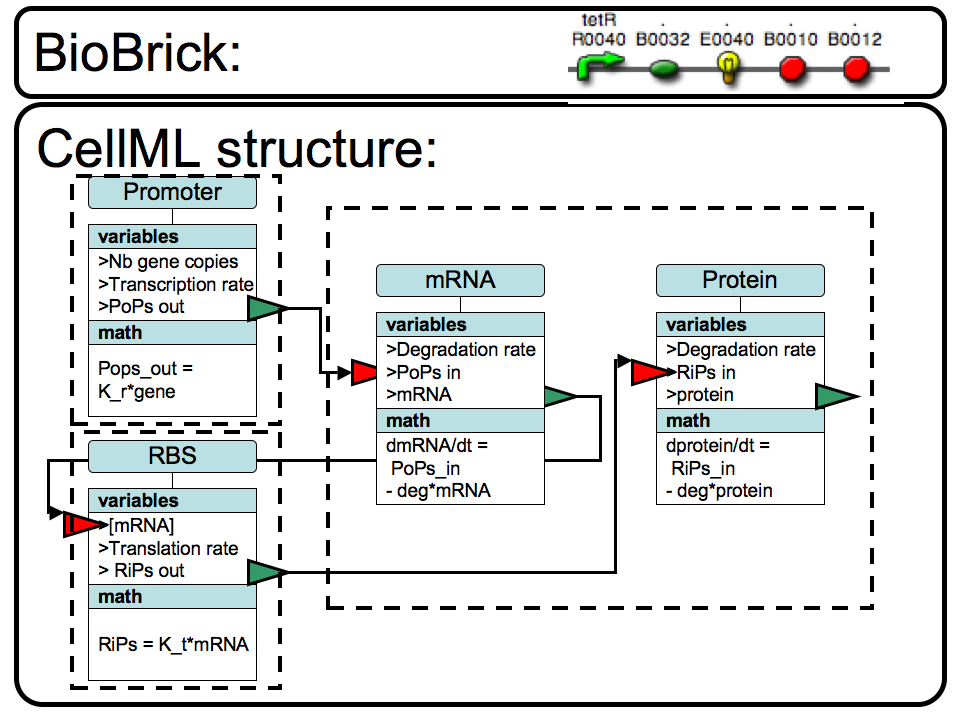 BioBrick:

tetR
R0040 B0032 E0040 B0010 B0012

CellML structure:

Promoter
variables
>Nb gene copies
>Transcription rate
>PoPs out
math
Pops_out = K_r*gene

RBS
variables
>[mRNA]
>Translation rate
> RiPs out
math
RiPs = K_t*mRNA

mRNA
variables
>Degradation rate
>PoPs in
>mRNA
math
dmRNA/dt = PoPs_in - deg*mRNA

Protein
variables
>Degradation rate
>RiPs in
>protein
math
dprotein/dt = RiPs_in - deg*protein